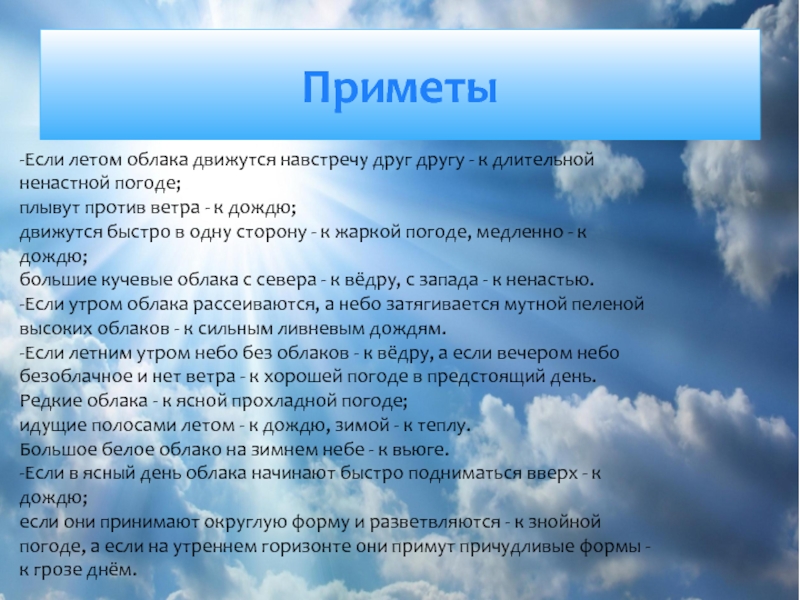 Приметы

-Если летом облака движутся навстречу друг другу - к длительной ненастной погоде;
плывут против ветра - к дождю;
движутся быстро в одну сторону - к жаркой погоде, медленно - к дождю;
большие кучевые облака с севера - к вёдру, с запада - к ненастью.
-Если утром облака рассеиваются, а небо затягивается мутной пеленой высоких облаков - к сильным ливневым дождям.
-Если летним утром небо без облаков - к вёдру, а если вечером небо безоблачное и нет ветра - к хорошей погоде в предстоящий день.
Редкие облака - к ясной прохладной погоде;
идущие полосами летом - к дождю, зимой - к теплу.
Большое белое облако на зимнем небе - к вьюге.
-Если в ясный день облака начинают быстро подниматься вверх - к дождю;
если они принимают округлую форму и разветвляются - к знойной погоде, а если на утреннем горизонте они примут причудливые формы - к грозе днём.